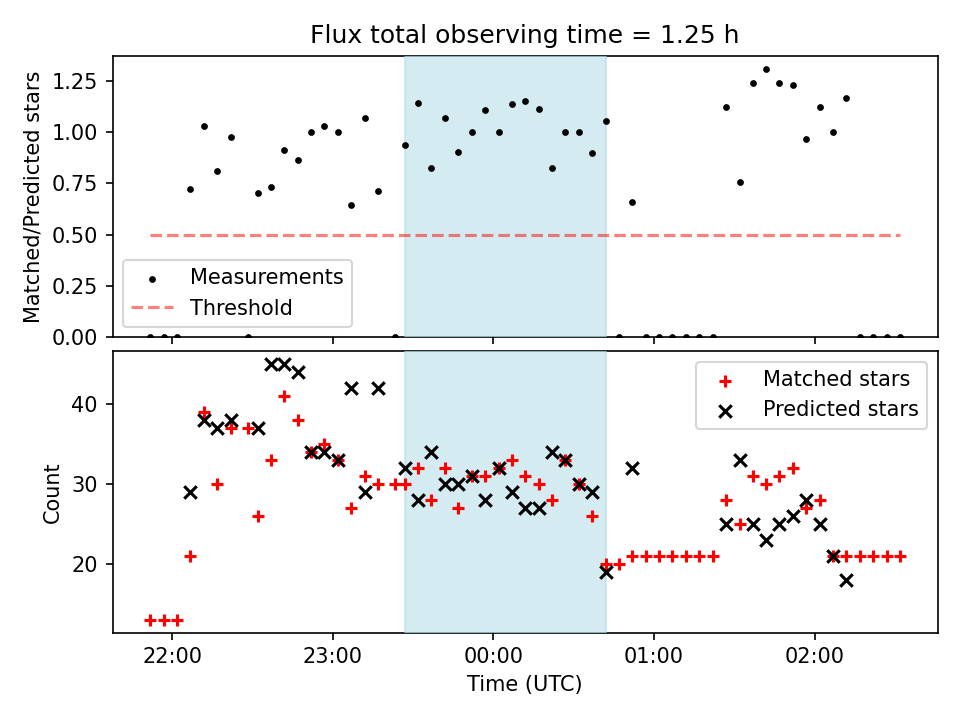 Flux total observing time = 1.25 h

Matched/Predicted stars

1.25
1.00
0.75
0.50
0.25
0.00

Measurements
Threshold

Count

40
30
20

Matched stars
Predicted stars

22:00
23:00
00:00
01:00
02:00

Time (UTC)